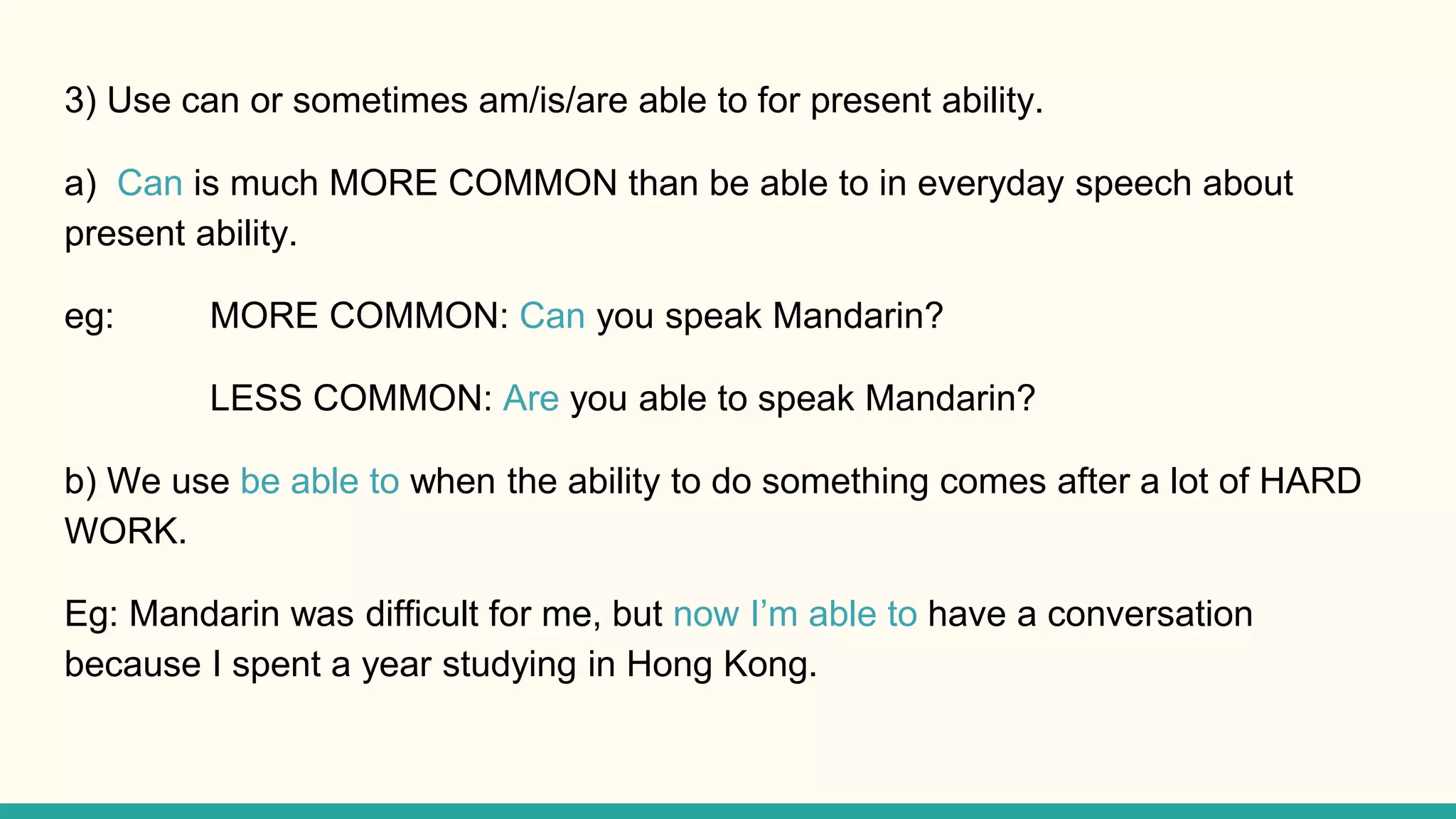 3) Use can or sometimes am/is/are able to for present ability.

a) Can is much MORE COMMON than be able to in everyday speech about present ability.

eg: MORE COMMON: Can you speak Mandarin?

LESS COMMON: Are you able to speak Mandarin?

b) We use be able to when the ability to do something comes after a lot of HARD WORK.

Eg: Mandarin was difficult for me, but now I'm able to have a conversation because I spent a year studying in Hong Kong.